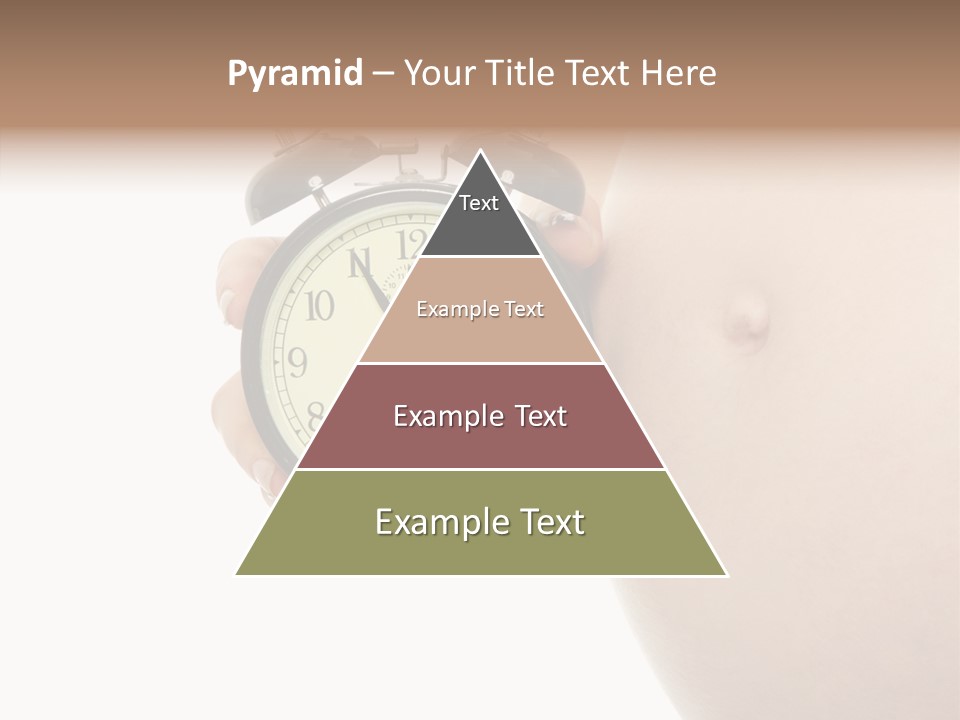 Pyramid – Your Title Text Here

Text

Example Text

Example Text

Example Text